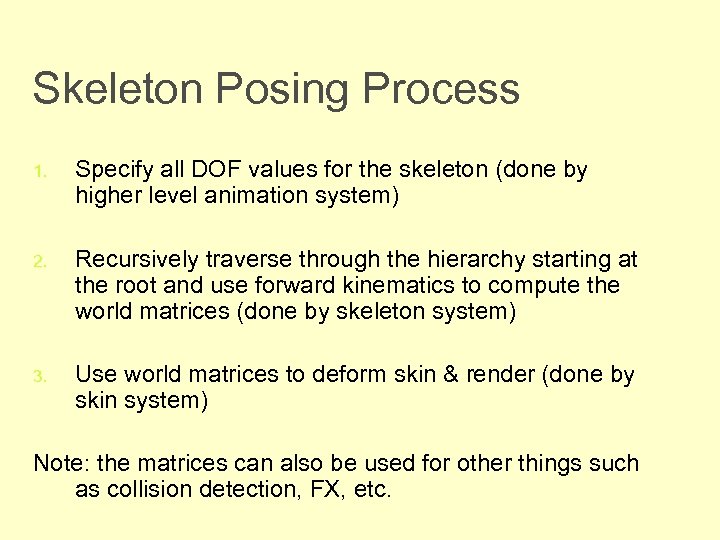 Skeleton Posing Process

1. Specify all DOF values for the skeleton (done by higher level animation system)

2. Recursively traverse through the hierarchy starting at the root and use forward kinematics to compute the world matrices (done by skeleton system)

3. Use world matrices to deform skin & render (done by skin system)

Note: the matrices can also be used for other things such as collision detection, FX, etc.